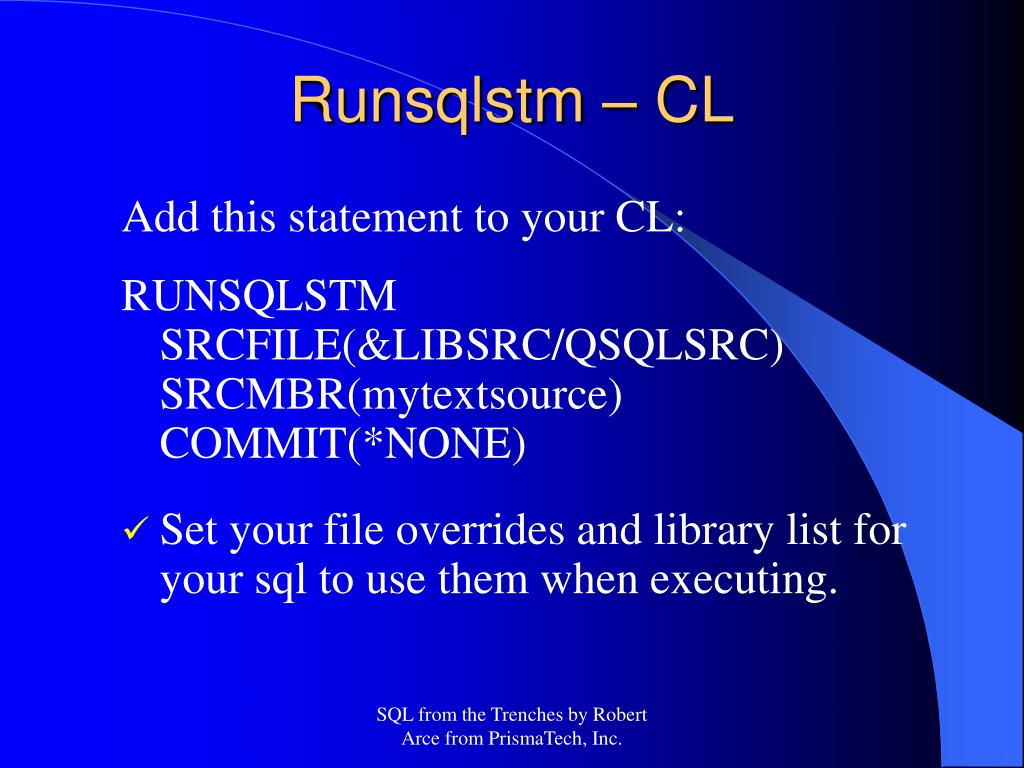 Runsqlstm – CL

Add this statement to your CL:

RUNSQLSTM
SRCFILE(&LIBSRC/QSQLSRC)
SRCMBR(mytextsource)
COMMIT(*NONE)

✓ Set your file overrides and library list for your sql to use them when executing.

SQL from the Trenches by Robert Arce from PrismaTech, Inc.